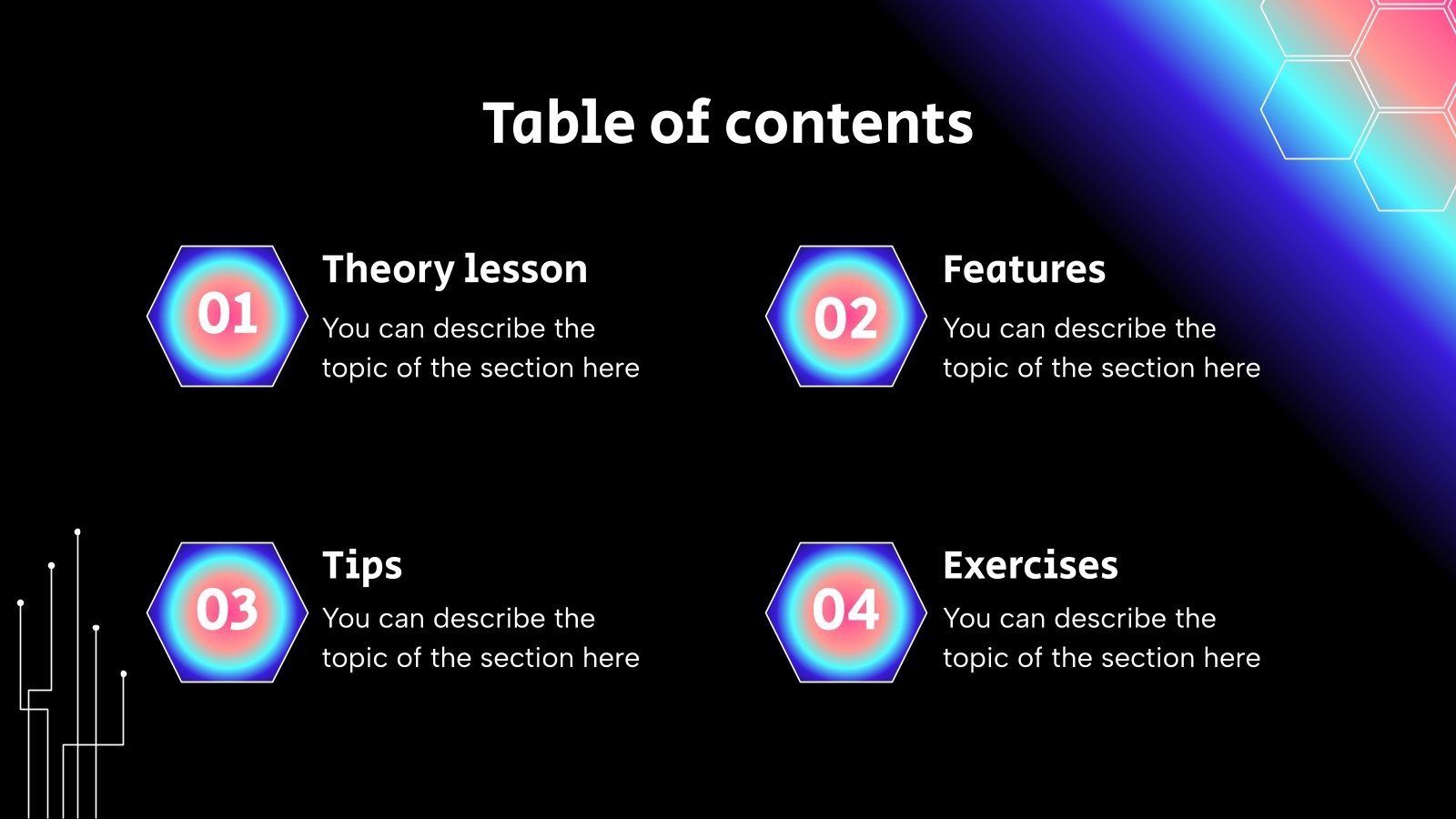 Table of contents

01
Theory lesson
You can describe the topic of the section here

02
Features
You can describe the topic of the section here

03
Tips
You can describe the topic of the section here

04
Exercises
You can describe the topic of the section here